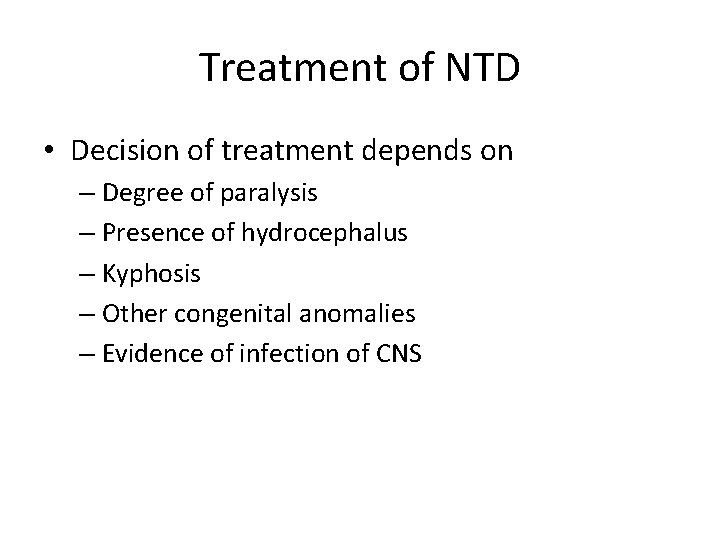 Treatment of NTD

• Decision of treatment depends on
– Degree of paralysis
– Presence of hydrocephalus
– Kyphosis
– Other congenital anomalies
– Evidence of infection of CNS